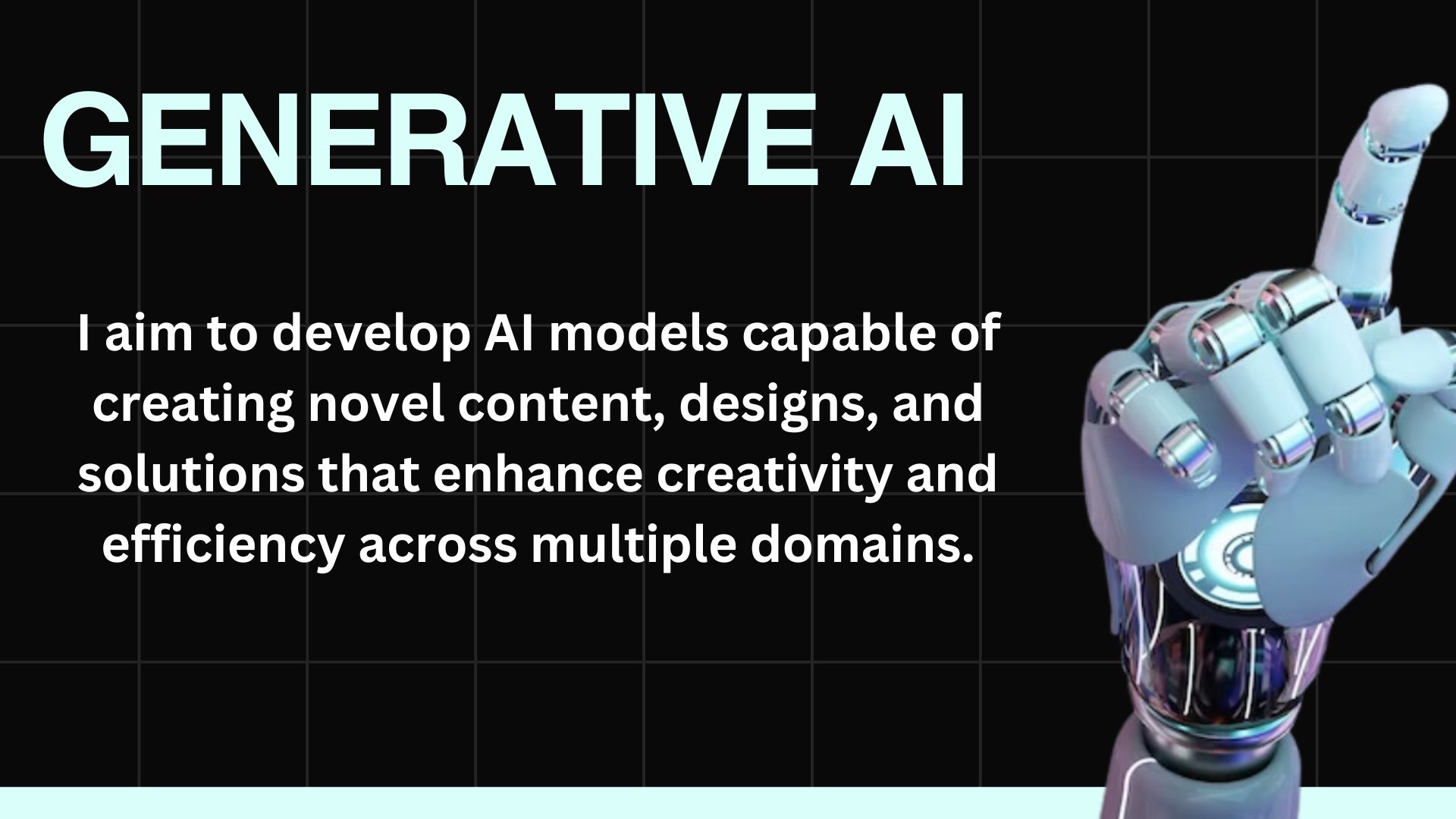 GENERATIVE AI

I aim to develop AI models capable of creating novel content, designs, and solutions that enhance creativity and efficiency across multiple domains.